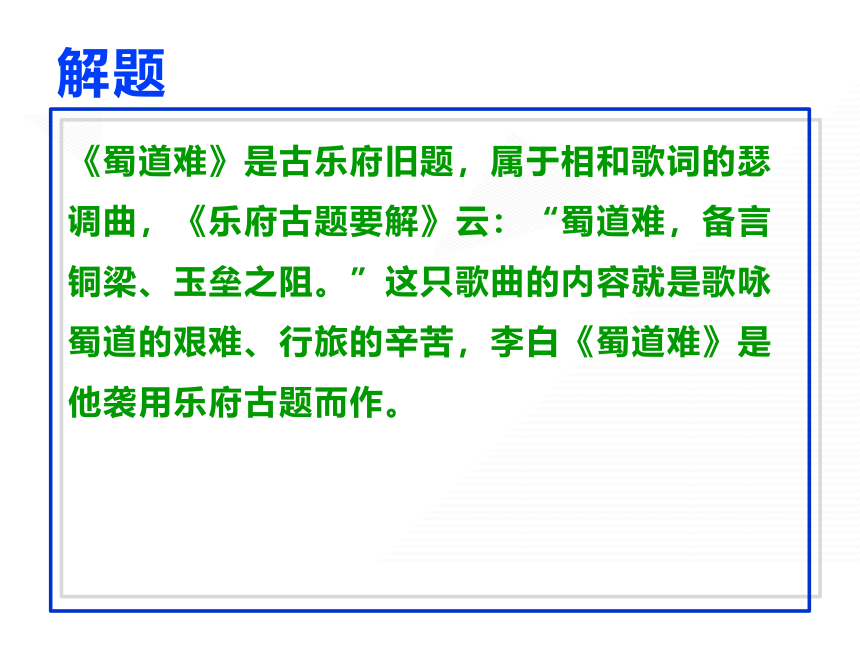 解题

《蜀道难》是古乐府旧题，属于相和歌词的瑟调曲，《乐府古题要解》云：“蜀道难，备言铜梁、玉垒之阻。”这只歌曲的内容就是歌咏蜀道的艰难、行旅的辛苦，李白《蜀道难》是他袭用乐府古题而作。